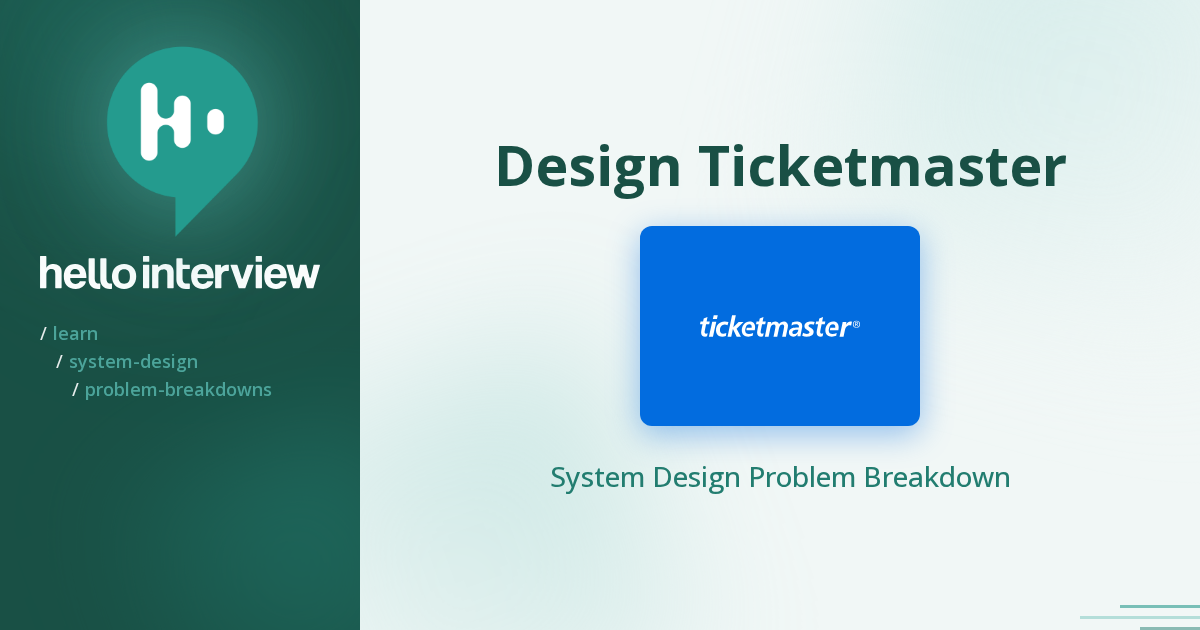 hello interview

/ learn
/ system-design
/ problem-breakdowns

Design Ticketmaster

ticketmaster®

System Design Problem Breakdown